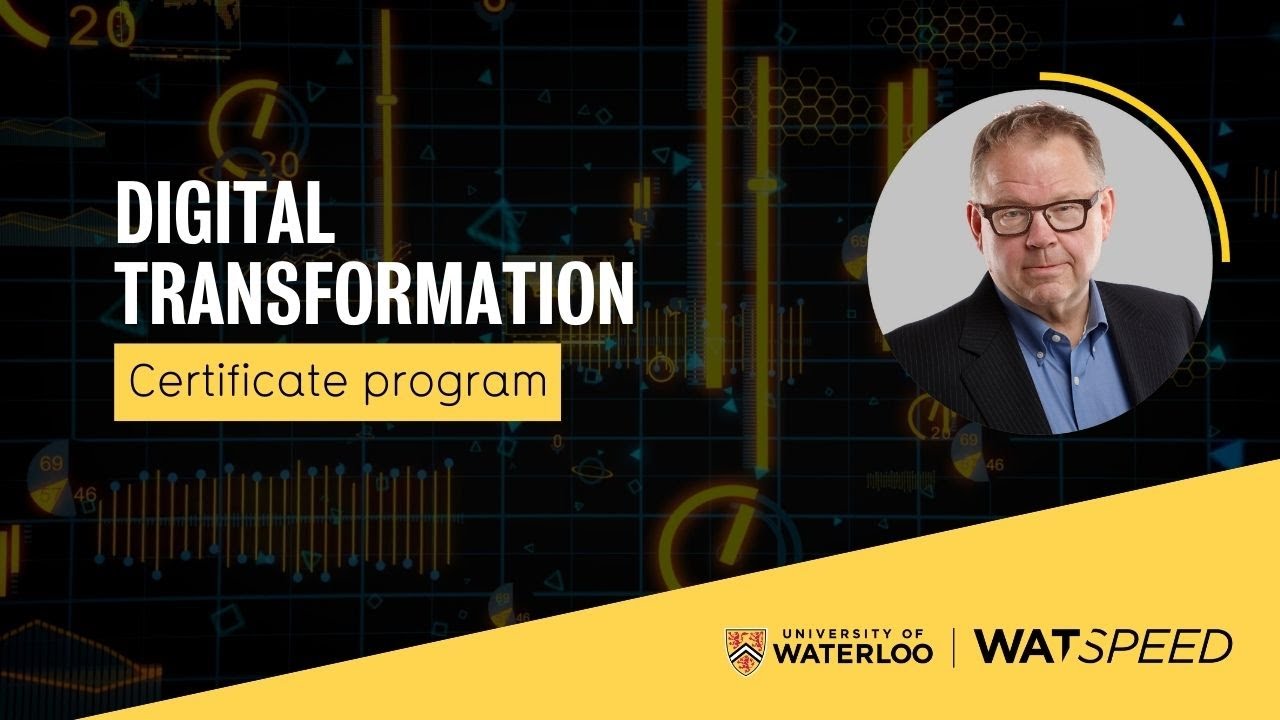 DIGITAL TRANSFORMATION

Certificate program

UNIVERSITY OF WATERLOO | WATSPEED